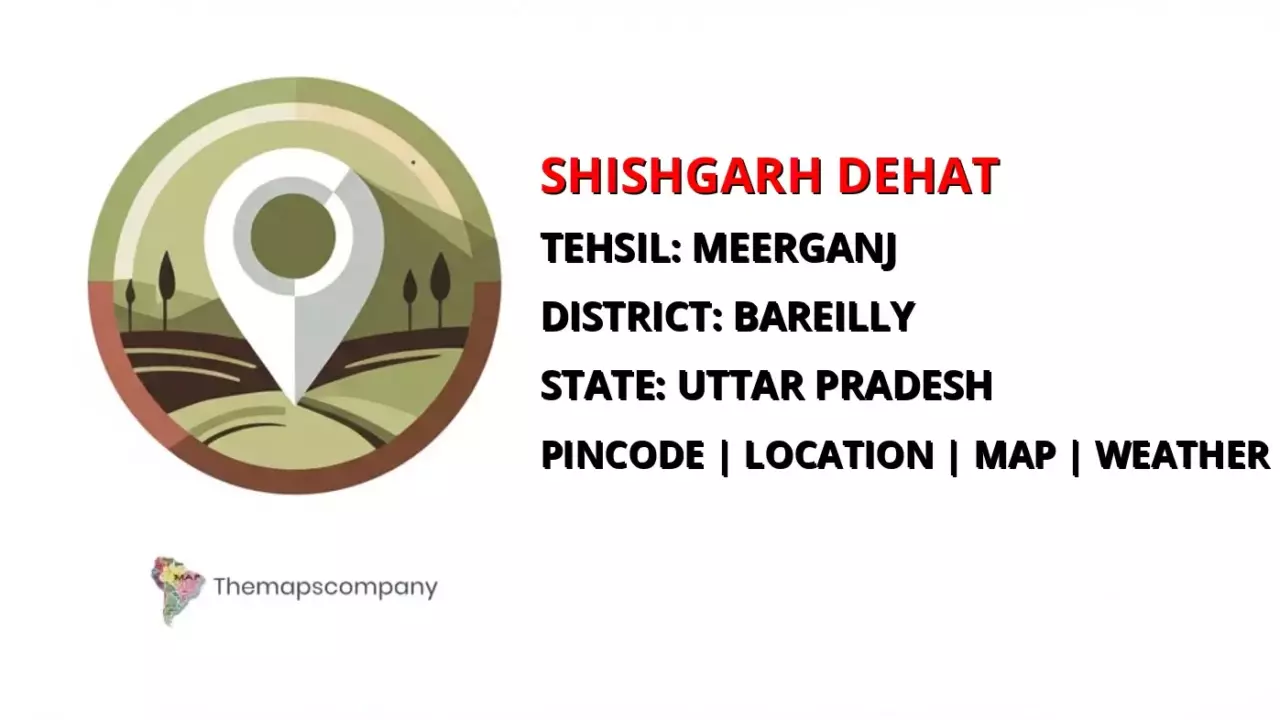 SHISHGARH DEHAT

TEHSIL: MEERGANJ

DISTRICT: BAREILLY

STATE: UTTAR PRADESH

PINCODE | LOCATION | MAP | WEATHER

Themapscompany